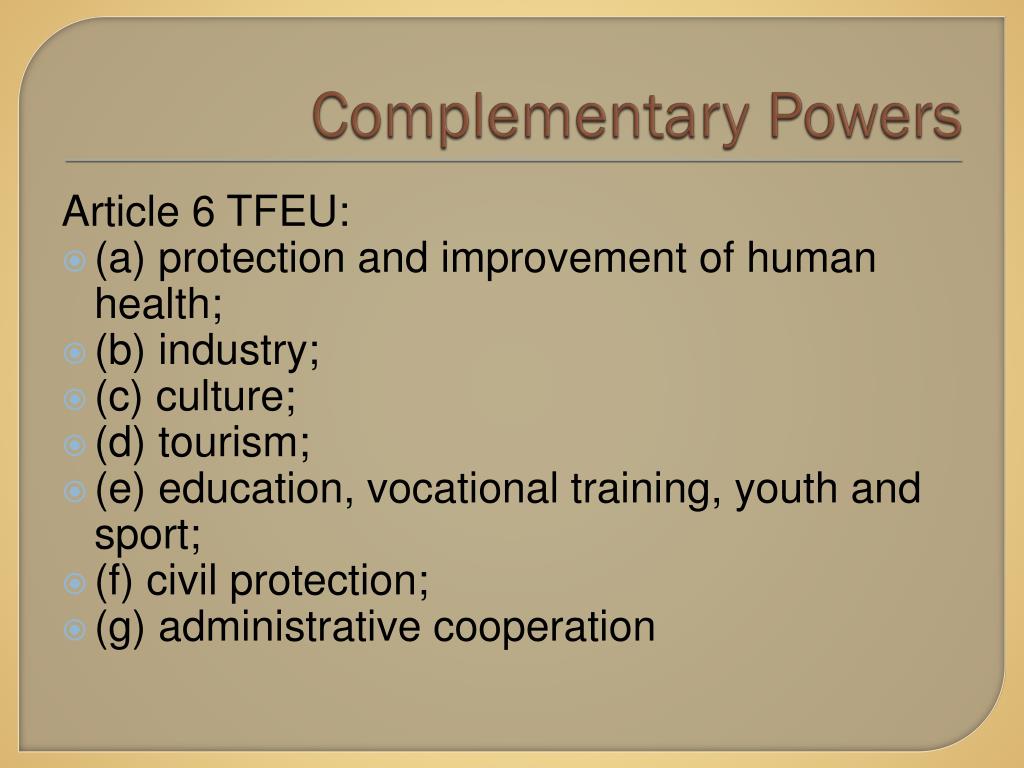 Complementary Powers

Article 6 TFEU:
(a) protection and improvement of human health;
(b) industry;
(c) culture;
(d) tourism;
(e) education, vocational training, youth and sport;
(f) civil protection;
(g) administrative cooperation